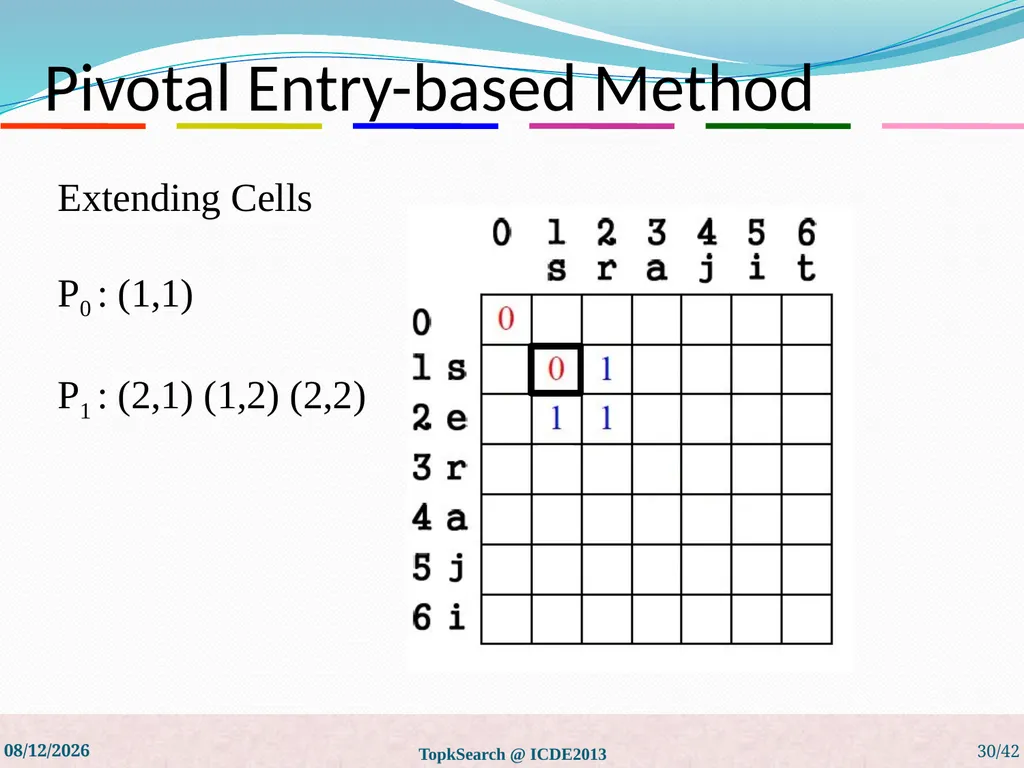 Pivotal Entry-based Method

Extending Cells

$P_0$ : (1,1)

$P_1$ : (2,1) (1,2) (2,2)

| | | 0 | 1 s | 2 r | 3 a | 4 j | 5 i | 6 t |
|---|---|---|---|---|---|---|---|---|
| 0 | | 0 | | | | | | |
| 1 | s | | 0 | 1 | | | | |
| 2 | e | | 1 | 1 | | | | |
| 3 | r | | | | | | | |
| 4 | a | | | | | | | |
| 5 | j | | | | | | | |
| 6 | i | | | | | | | |

08/12/2026

TopkSearch @ ICDE2013

30/42